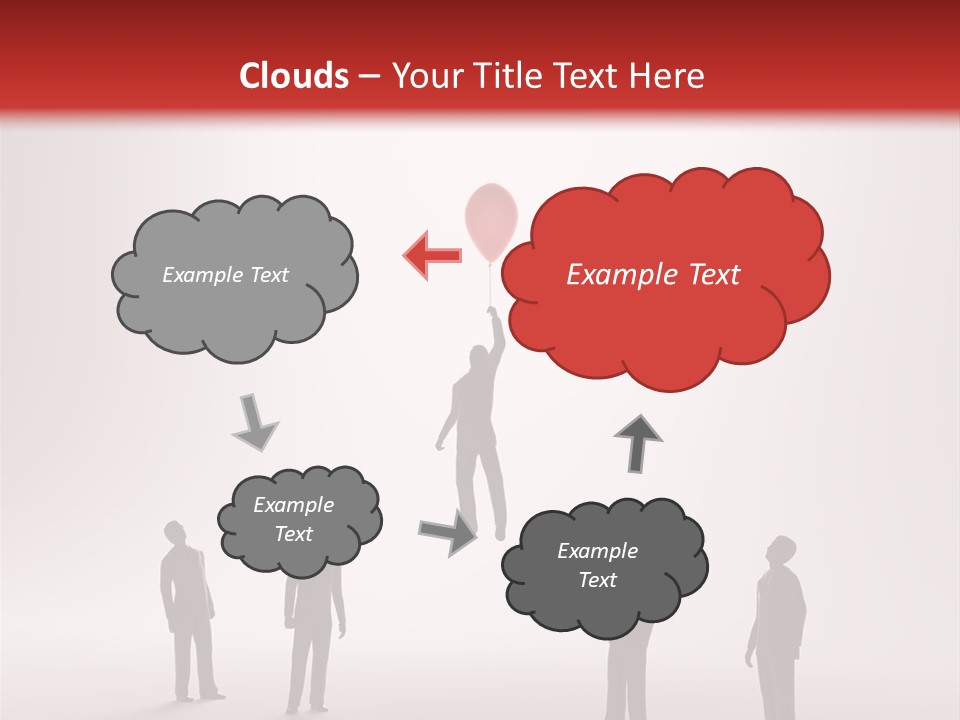 Clouds – Your Title Text Here

Example Text

Example Text

Example Text

Example Text